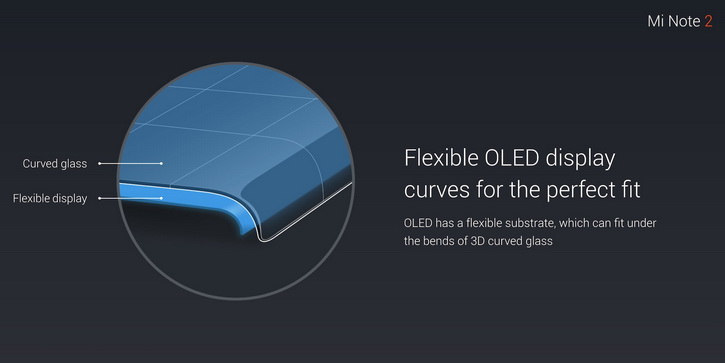 Mi Note 2

Curved glass

Flexible display

Flexible OLED display curves for the perfect fit

OLED has a flexible substrate, which can fit under the bends of 3D curved glass